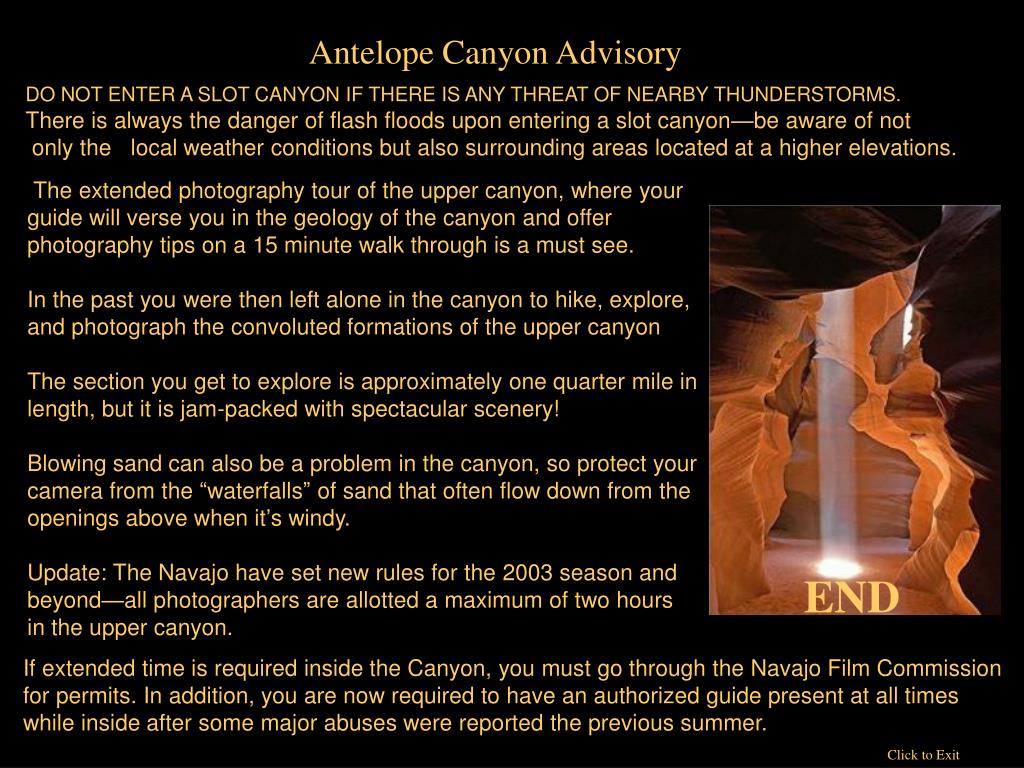 Antelope Canyon Advisory

DO NOT ENTER A SLOT CANYON IF THERE IS ANY THREAT OF NEARBY THUNDERSTORMS. There is always the danger of flash floods upon entering a slot canyon—be aware of not only the local weather conditions but also surrounding areas located at a higher elevations.

The extended photography tour of the upper canyon, where your guide will verse you in the geology of the canyon and offer photography tips on a 15 minute walk through is a must see.

In the past you were then left alone in the canyon to hike, explore, and photograph the convoluted formations of the upper canyon

The section you get to explore is approximately one quarter mile in length, but it is jam-packed with spectacular scenery!

Blowing sand can also be a problem in the canyon, so protect your camera from the “waterfalls” of sand that often flow down from the openings above when it’s windy.

Update: The Navajo have set new rules for the 2003 season and beyond—all photographers are allotted a maximum of two hours in the upper canyon.

END

If extended time is required inside the Canyon, you must go through the Navajo Film Commission for permits. In addition, you are now required to have an authorized guide present at all times while inside after some major abuses were reported the previous summer.

Click to Exit